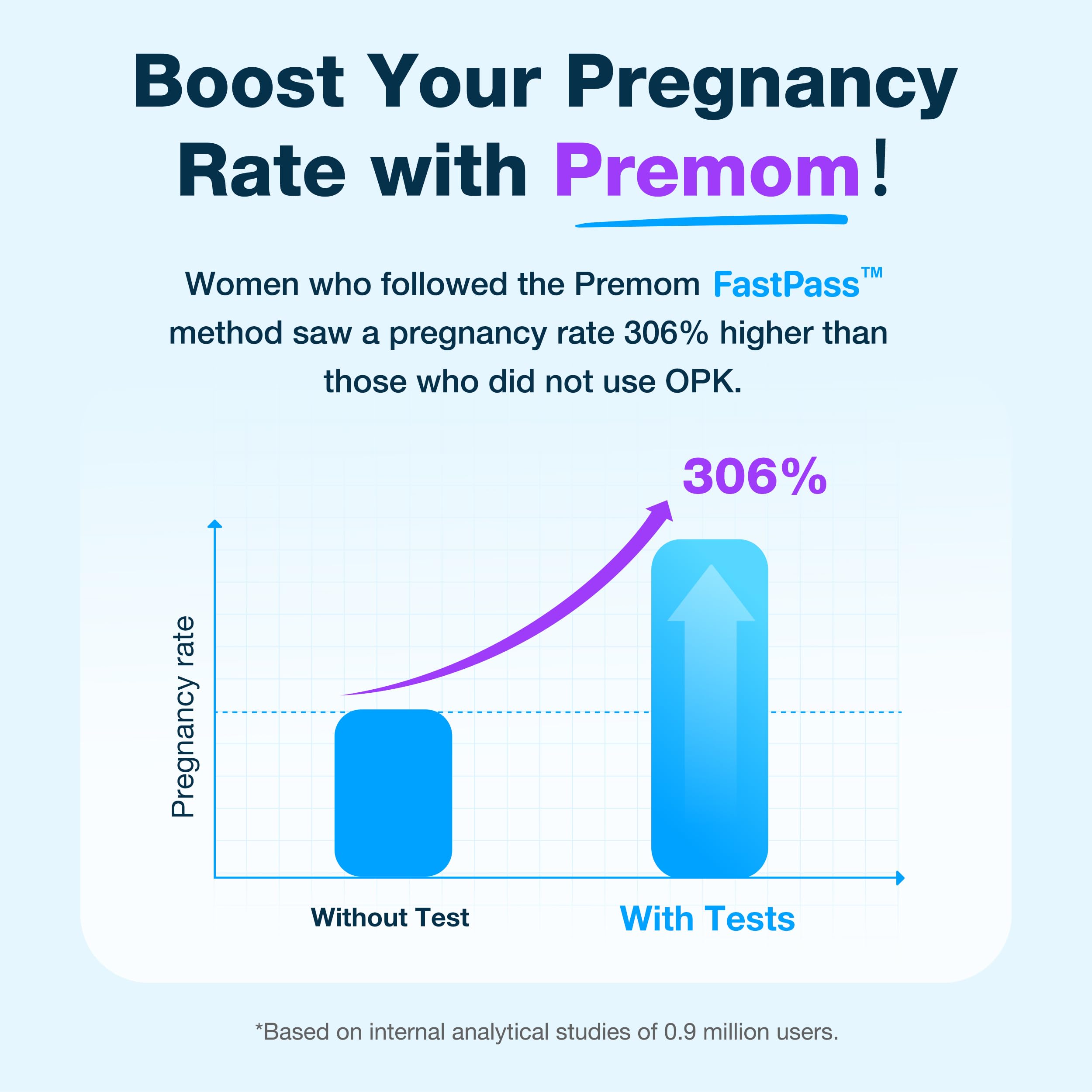 Boost Your Pregnancy Rate with Premom!

Women who followed the Premom FastPass™ method saw a pregnancy rate 306% higher than those who did not use OPK.

306%

Pregnancy rate

Without Test

With Tests

*Based on internal analytical studies of 0.9 million users.